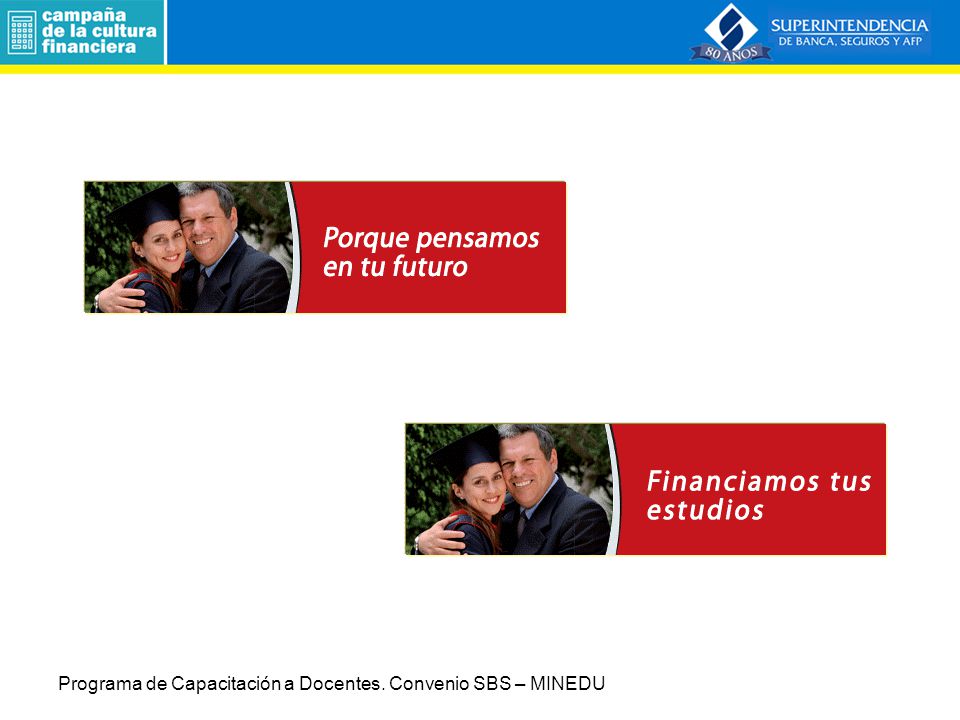 campaña de la cultura financiera

80 AÑOS

SUPERINTENDENCIA DE BANCA, SEGUROS Y AFP

Porque pensamos en tu futuro

Financiamos tus estudios

Programa de Capacitación a Docentes. Convenio SBS – MINEDU